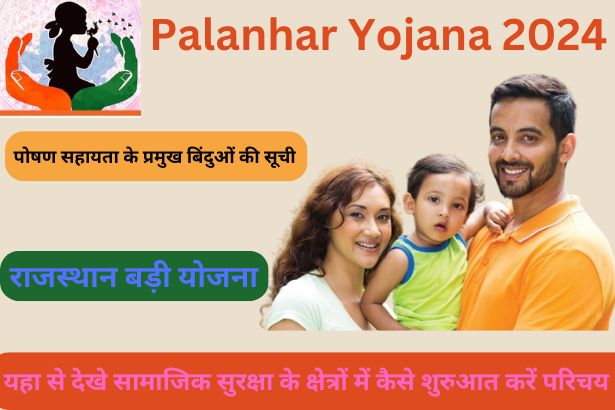 Palanhar Yojana 2024

पोषण सहायता के प्रमुख बिंदुओं की सूची

राजस्थान बड़ी योजना

यहा से देखे सामाजिक सुरक्षा के क्षेत्रों में कैसे शुरुआत करें परिचय